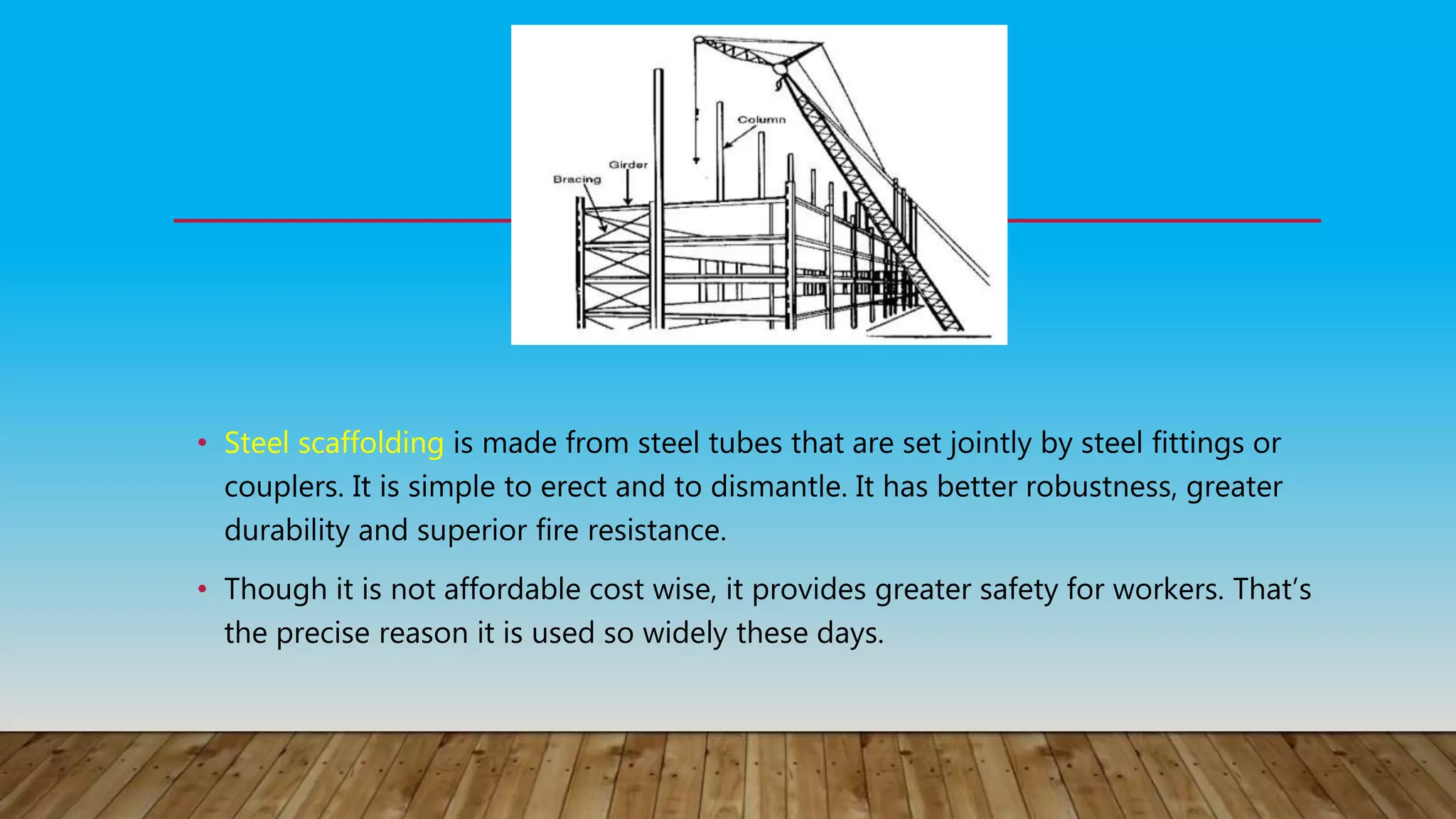 Column

Girder

Bracing

• Steel scaffolding is made from steel tubes that are set jointly by steel fittings or couplers. It is simple to erect and to dismantle. It has better robustness, greater durability and superior fire resistance.

• Though it is not affordable cost wise, it provides greater safety for workers. That's the precise reason it is used so widely these days.